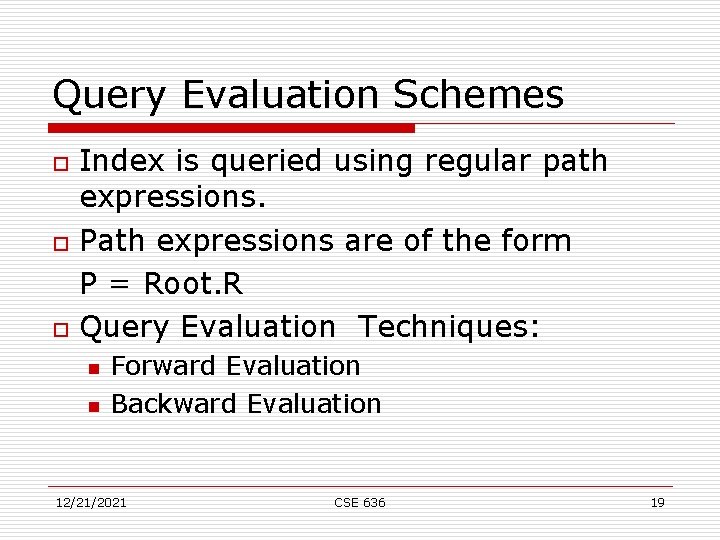 Query Evaluation Schemes

Index is queried using regular path expressions.

Path expressions are of the form

P = Root.R

Query Evaluation Techniques:

Forward Evaluation

Backward Evaluation

12/21/2021 CSE 636 19